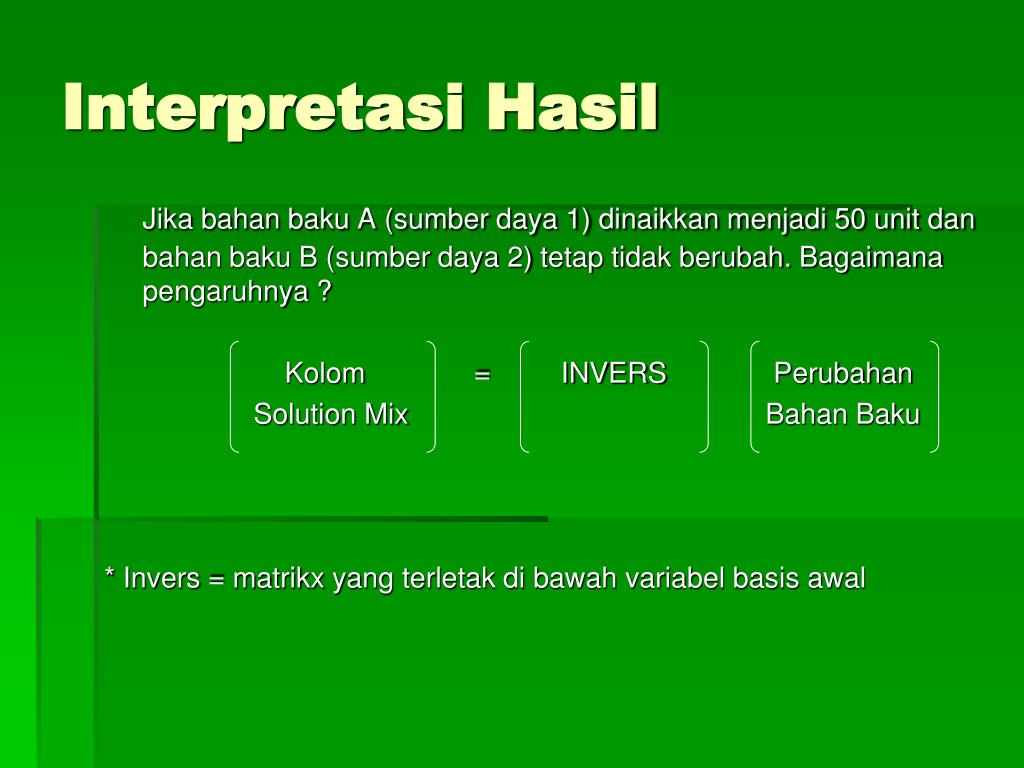 Interpretasi Hasil

Jika bahan baku A (sumber daya 1) dinaikkan menjadi 50 unit dan bahan baku B (sumber daya 2) tetap tidak berubah. Bagaimana pengaruhnya ?

Kolom Solution Mix = INVERS Perubahan Bahan Baku

* Invers = matrikx yang terletak di bawah variabel basis awal